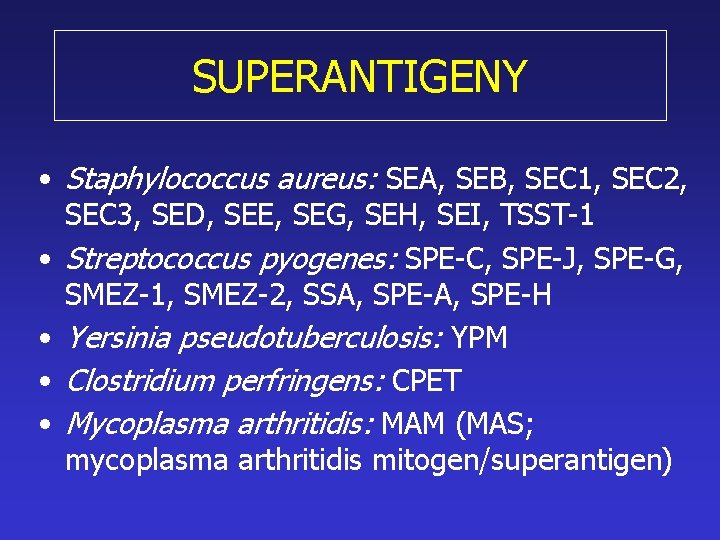 SUPERANTIGENY

• Staphylococcus aureus: SEA, SEB, SEC1, SEC2, SEC3, SED, SEE, SEG, SEH, SEI, TSST-1
• Streptococcus pyogenes: SPE-C, SPE-J, SPE-G, SMEZ-1, SMEZ-2, SSA, SPE-A, SPE-H
• Yersinia pseudotuberculosis: YPM
• Clostridium perfringens: CPET
• Mycoplasma arthritidis: MAM (MAS; mycoplasma arthritidis mitogen/superantigen)